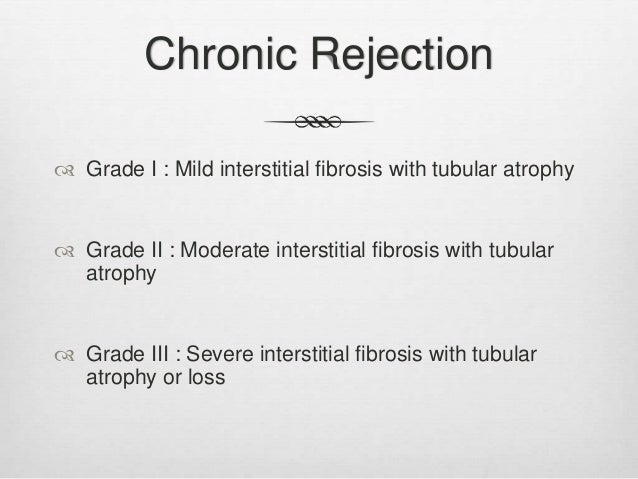 Chronic Rejection

Grade I : Mild interstitial fibrosis with tubular atrophy

Grade II : Moderate interstitial fibrosis with tubular atrophy

Grade III : Severe interstitial fibrosis with tubular atrophy or loss